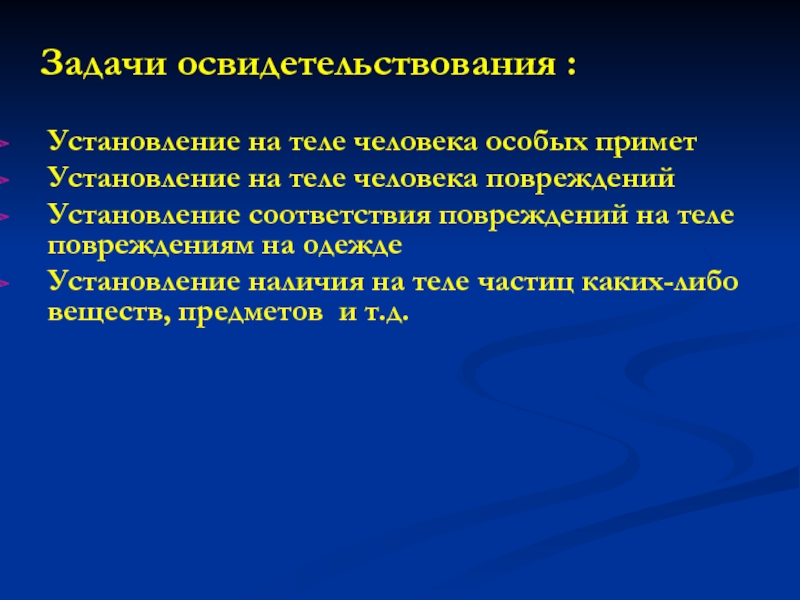 Задачи освидетельствования :

Установление на теле человека особых примет
Установление на теле человека повреждений
Установление соответствия повреждений на теле повреждениям на одежде
Установление наличия на теле частиц каких-либо веществ, предметов и т.д.